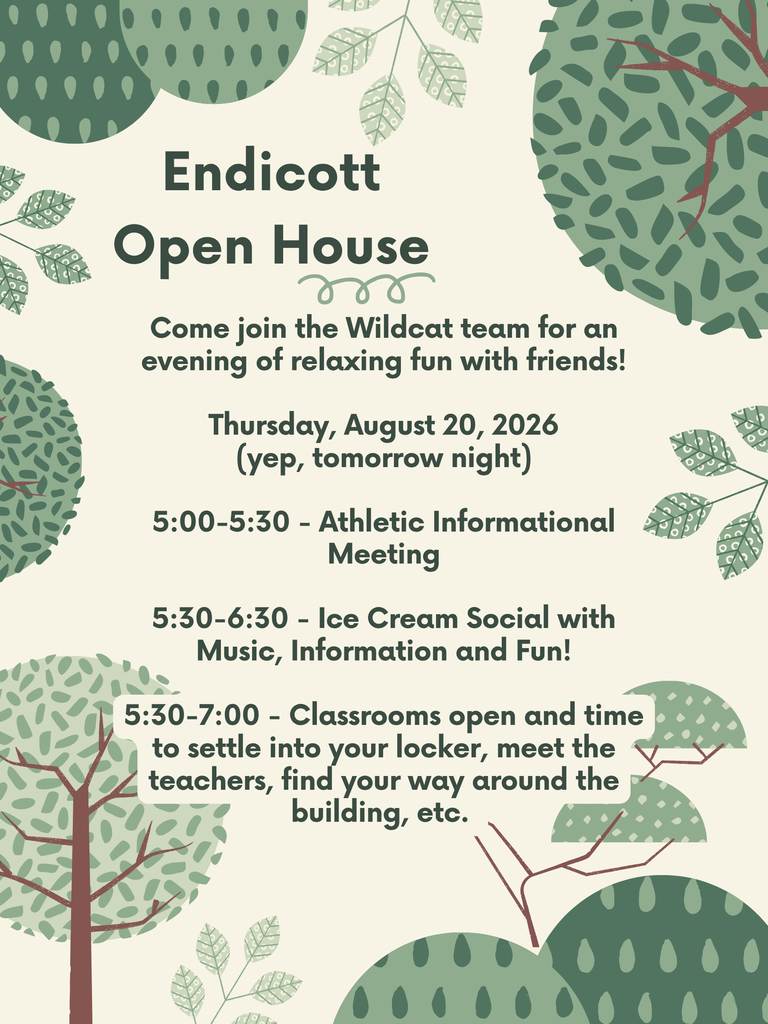 Endicott Open House

Come join the Wildcat team for an evening of relaxing fun with friends!

Thursday, August 20, 2026 (yep, tomorrow night)

5:00-5:30 - Athletic Informational Meeting

5:30-6:30 - Ice Cream Social with Music, Information and Fun!

5:30-7:00 - Classrooms open and time to settle into your locker, meet the teachers, find your way around the building, etc.